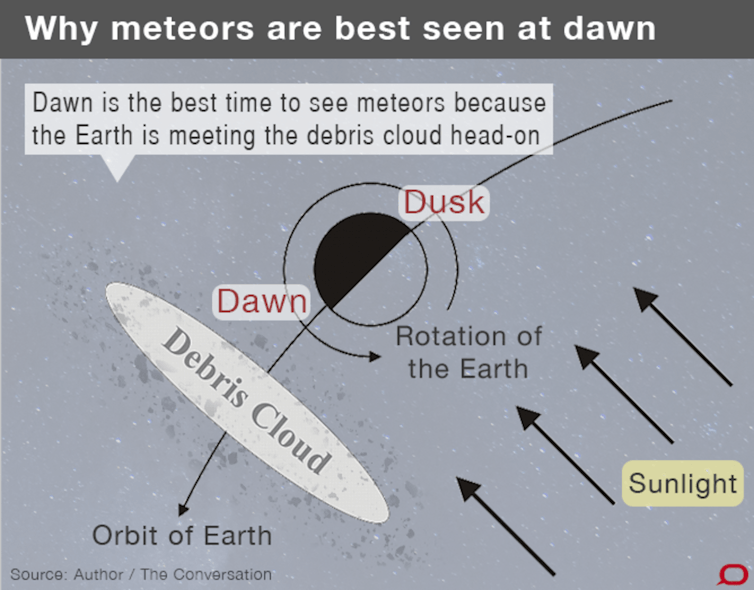 Why meteors are best seen at dawn

Dawn is the best time to see meteors because the Earth is meeting the debris cloud head-on

Dusk

Dawn

Rotation of the Earth

Debris Cloud

Sunlight

Orbit of Earth

Source: Author / The Conversation